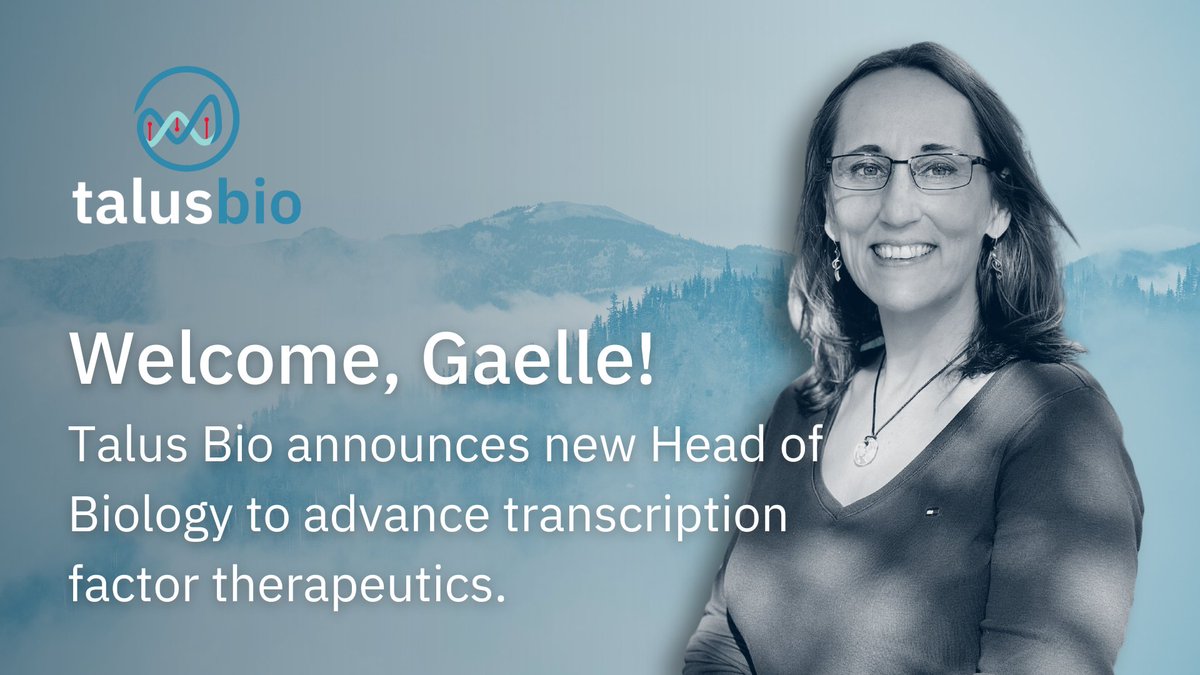 talusbio

Welcome, Gaelle!

Talus Bio announces new Head of Biology to advance transcription factor therapeutics.